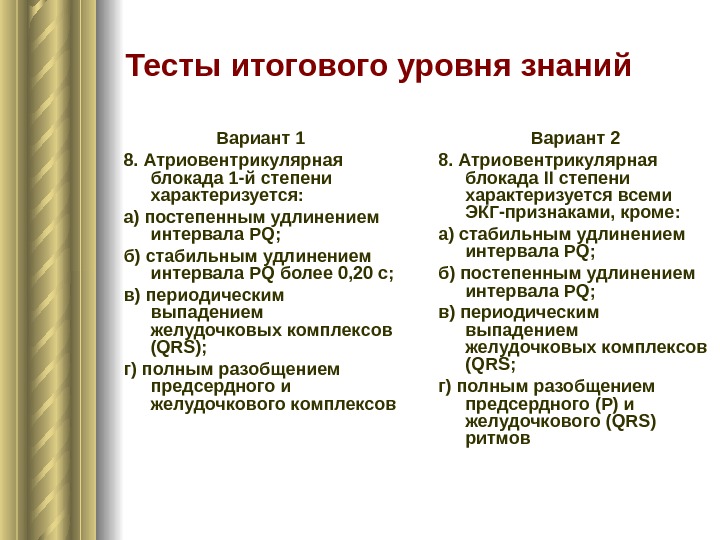 Тесты итогового уровня знаний

Вариант 1

8. Атриовентрикулярная блокада 1-й степени характеризуется:

а) постепенным удлинением интервала PQ;

б) стабильным удлинением интервала PQ более 0,20 с;

в) периодическим выпадением желудочковых комплексов (QRS);

г) полным разобщением предсердного и желудочкового комплексов

Вариант 2

8. Атриовентрикулярная блокада II степени характеризуется всеми ЭКГ-признаками, кроме:

а) стабильным удлинением интервала PQ;

б) постепенным удлинением интервала PQ;

в) периодическим выпадением желудочковых комплексов (QRS;

г) полным разобщением предсердного (P) и желудочкового (QRS) ритмов